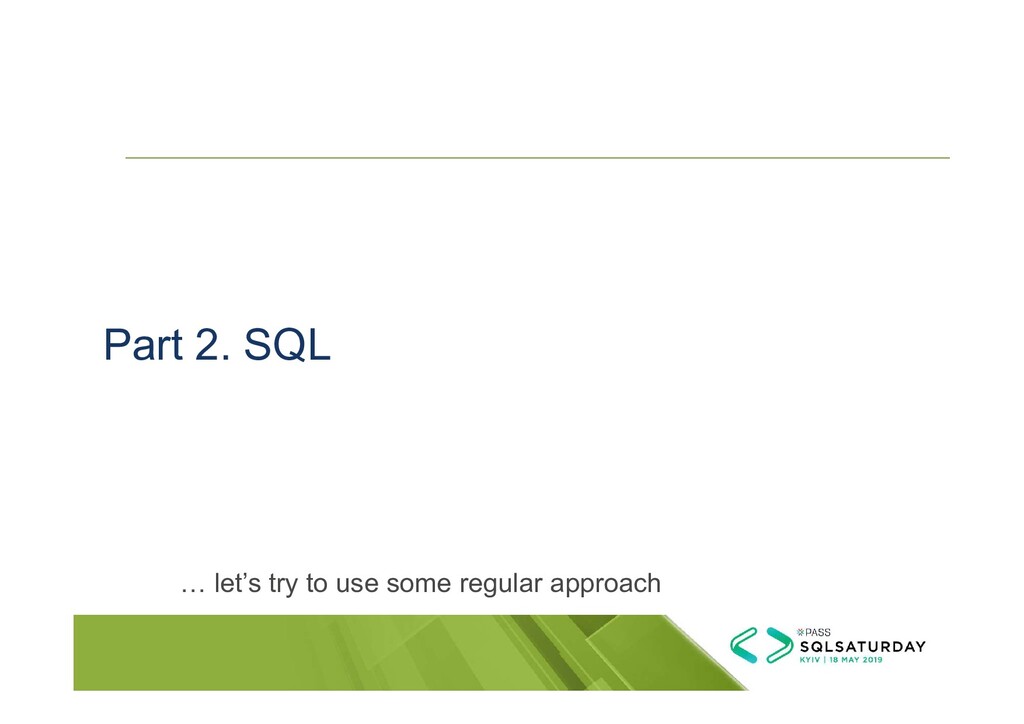 Part 2. SQL

… let’s try to use some regular approach

PASS
SQLSATURDAY
KYIV | 18 MAY 2019